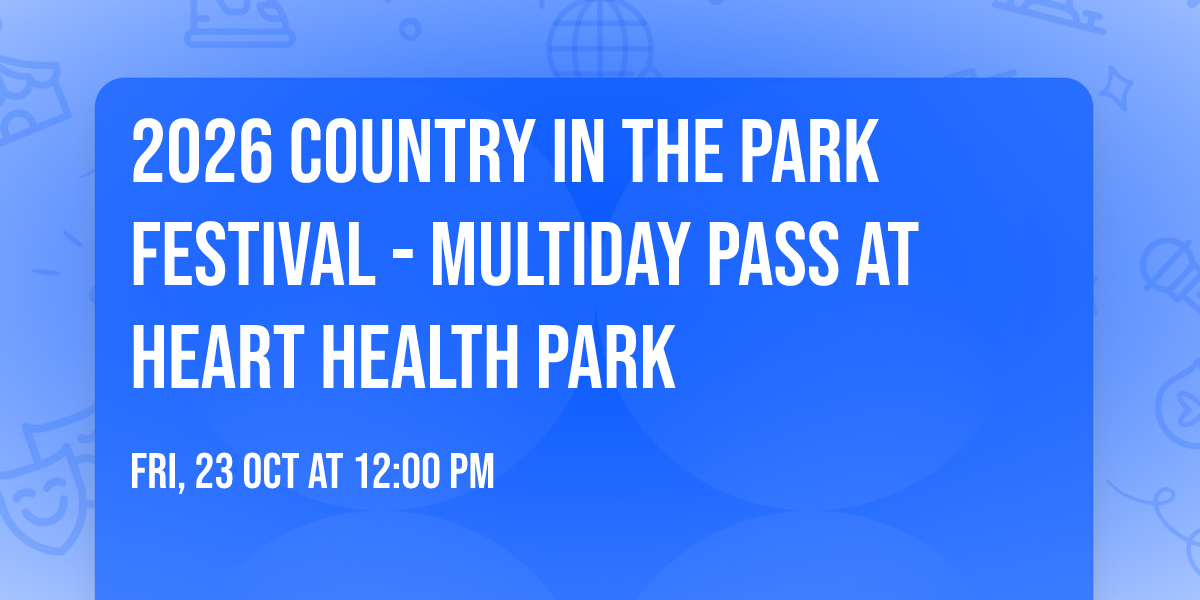 2026 COUNTRY IN THE PARK FESTIVAL - MULTIDAY PASS AT HEART HEALTH PARK

FRI, 23 OCT AT 12:00 PM